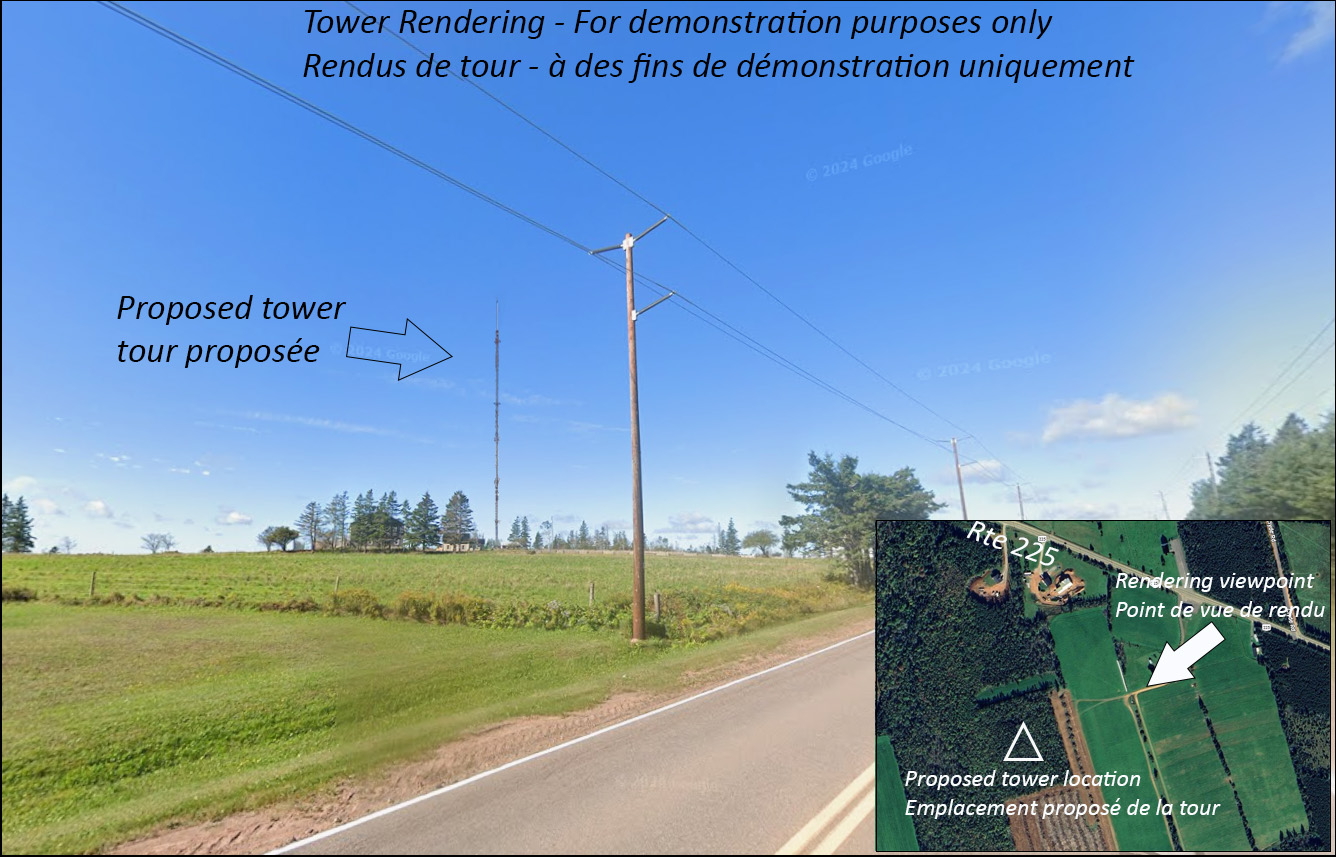 Tower Rendering - For demonstration purposes only
Rendus de tour - à des fins de démonstration uniquement

© 2024 Google

Proposed tower
tour proposée

© 2024 Google

© 2024 Google

Rte 225

Rendering viewpoint
Point de vue de rendu

Proposed tower location
Emplacement proposé de la tour